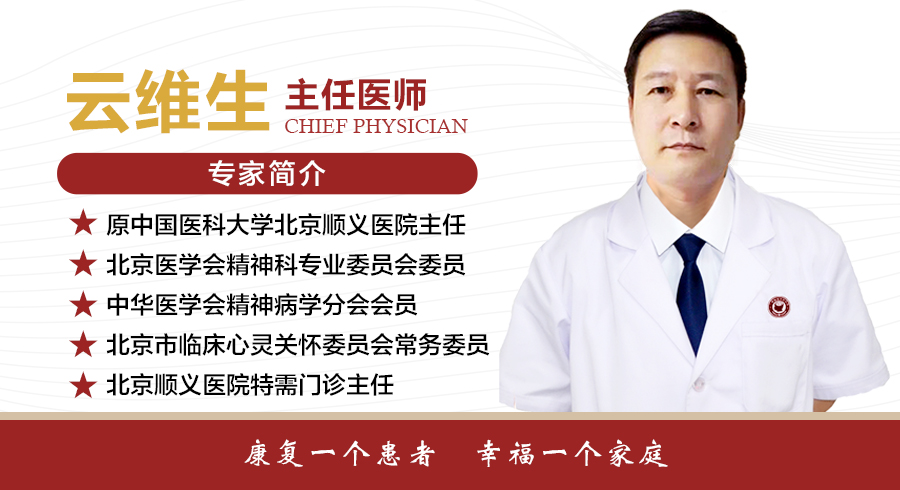 云维生 主任医师
CHIEF PHYSICIAN

专家简介

★ 原中国医科大学北京顺义医院主任
★ 北京医学会精神科专业委员会委员
★ 中华医学会精神病学分会会员
★ 北京市临床心灵关怀委员会常务委员
★ 北京顺义医院特需门诊主任

康复一个患者 幸福一个家庭